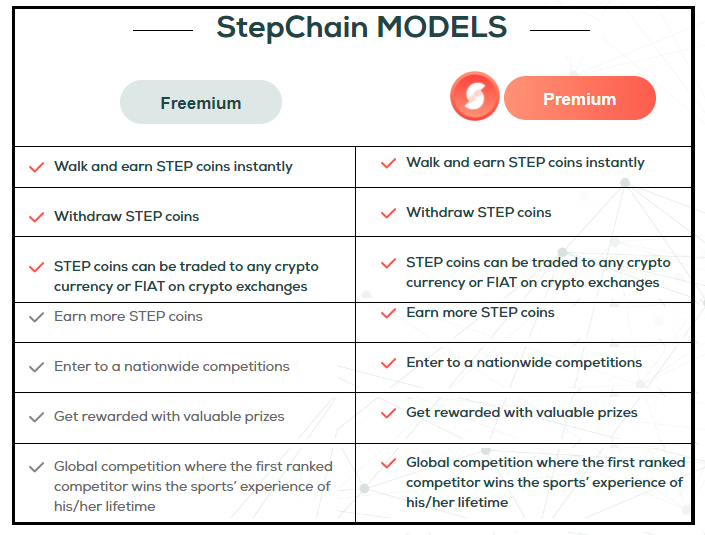 StepChain MODELS

| Freemium | Premium |
|---|---|
| Walk and earn STEP coins instantly | Walk and earn STEP coins instantly |
| Withdraw STEP coins | Withdraw STEP coins |
| STEP coins can be traded to any crypto currency or FIAT on crypto exchanges | STEP coins can be traded to any crypto currency or FIAT on crypto exchanges |
| Earn more STEP coins | Earn more STEP coins |
| Enter to a nationwide competitions | Enter to a nationwide competitions |
| Get rewarded with valuable prizes | Get rewarded with valuable prizes |
| Global competition where the first ranked competitor wins the sports' experience of his/her lifetime | Global competition where the first ranked competitor wins the sports' experience of his/her lifetime |